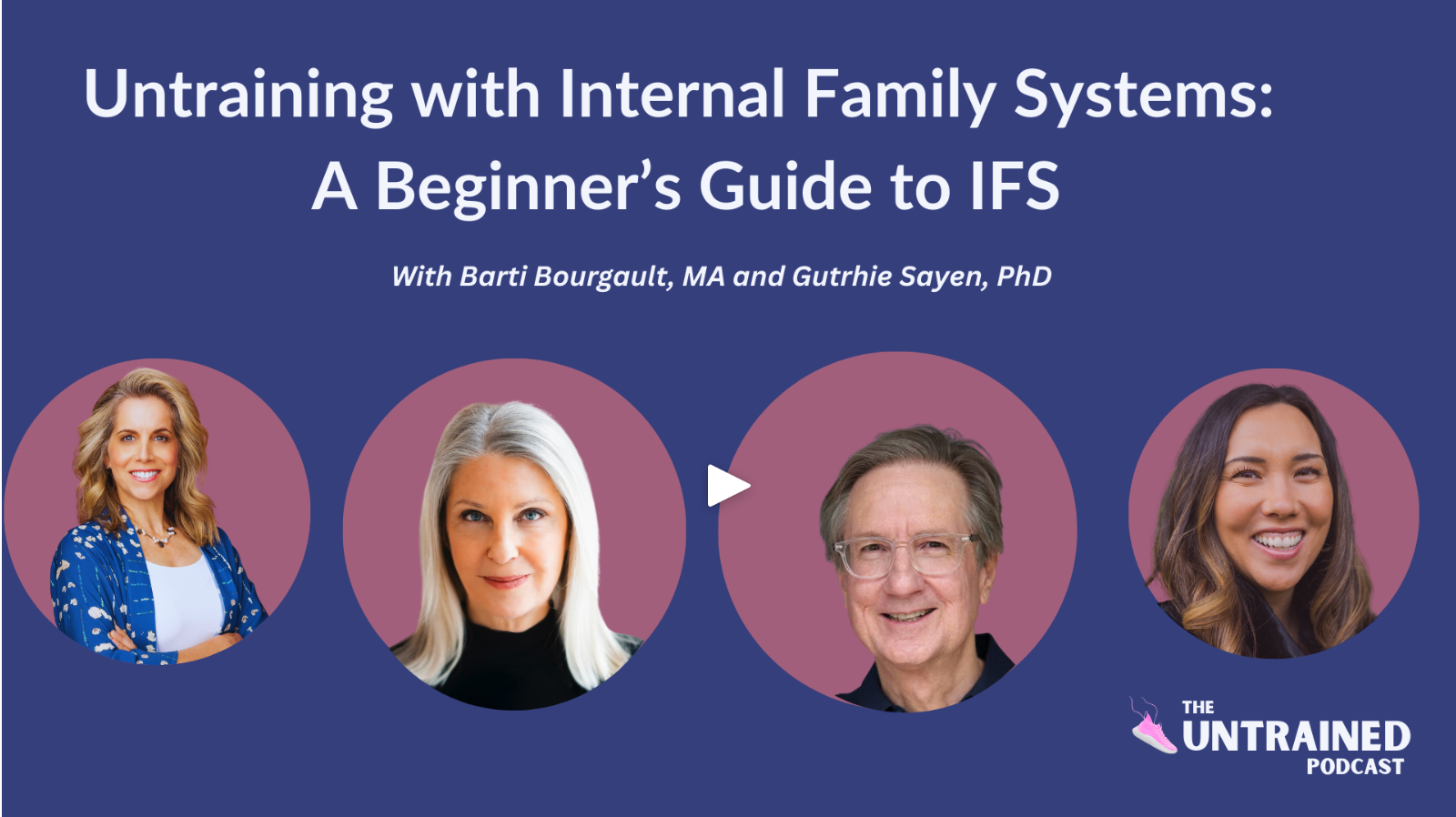 Untraining with Internal Family Systems: A Beginner's Guide to IFS

With Barti Bourgault, MA and Gutrhie Sayen, PhD

THE UNTRAINED PODCAST